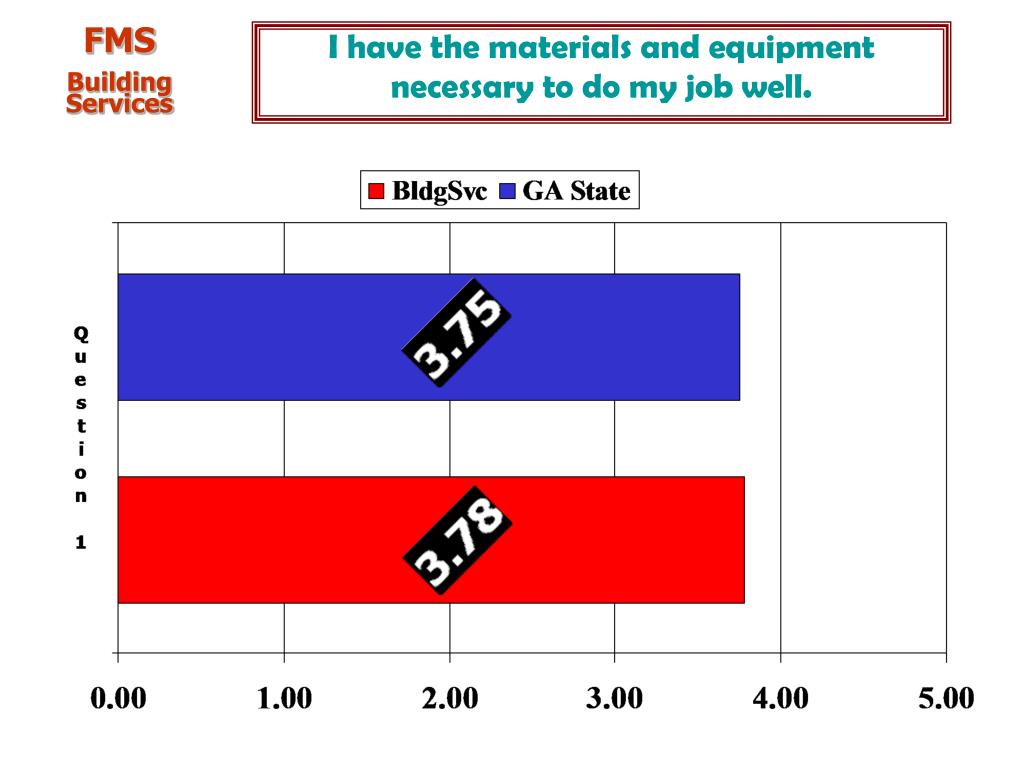 FMS
Building Services

I have the materials and equipment necessary to do my job well.

BldgSvc GA State

Question 1

3.75

3.78

0.00 1.00 2.00 3.00 4.00 5.00